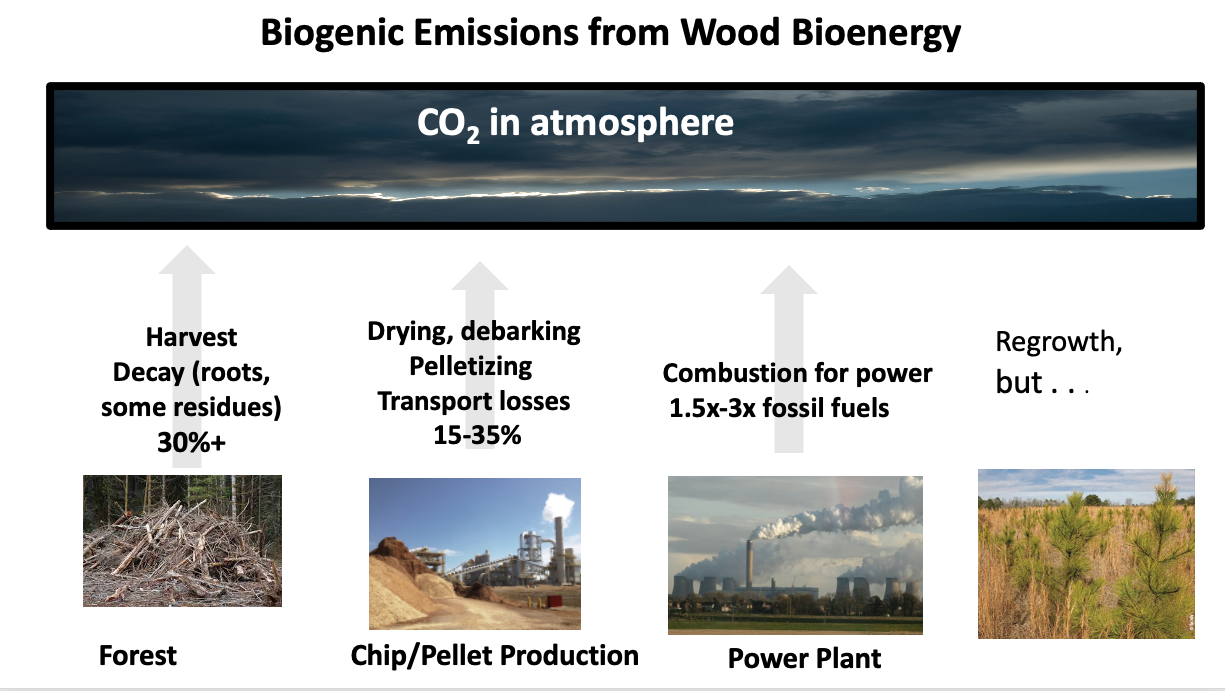 Biogenic Emissions from Wood Bioenergy

$CO_2$ in atmosphere

Harvest
Decay (roots, some residues)
30%+

Drying, debarking
Pelletizing
Transport losses
15-35%

Combustion for power
1.5x-3x fossil fuels

Regrowth, but . . .

Forest

Chip/Pellet Production

Power Plant